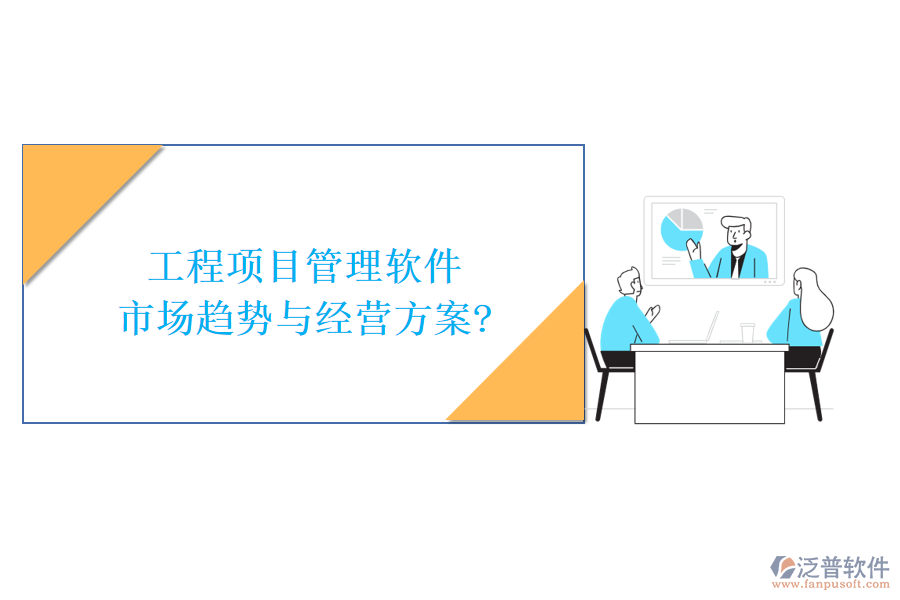 工程项目管理软件
市场趋势与经营方案?

泛普软件
www.fanpusoft.com